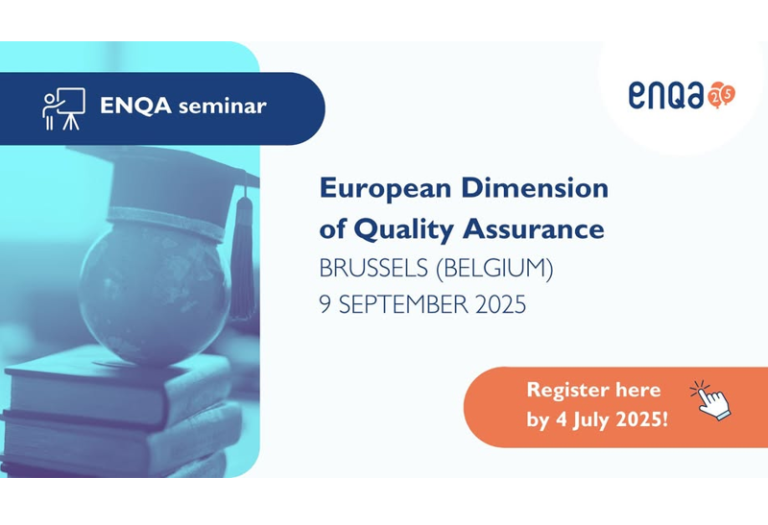 ENQA seminar

enqa 25

European Dimension of Quality Assurance

BRUSSELS (BELGIUM)
9 SEPTEMBER 2025

Register here by 4 July 2025!